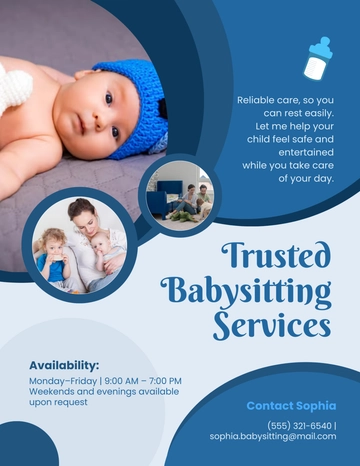 Reliable care, so you can rest easily. Let me help your child feel safe and entertained while you take care of your day.

Trusted Babysitting Services

Availability:
Monday–Friday | 9:00 AM – 7:00 PM
Weekends and evenings available upon request

Contact Sophia
(555) 321-6540 |
sophia.babysitting@mail.com